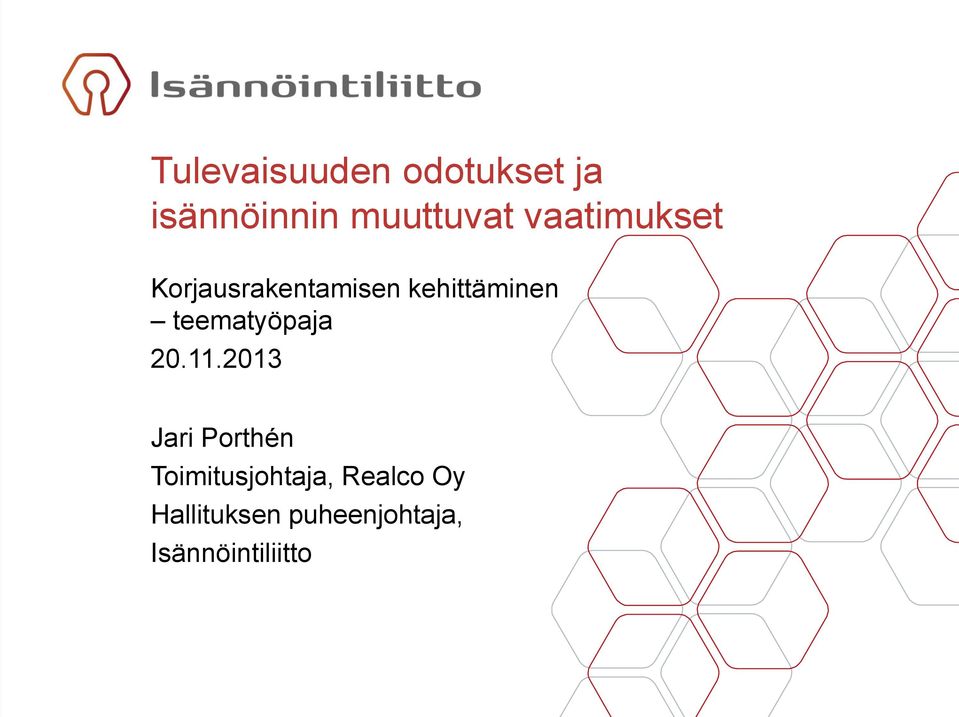 Isännöintiliitto

Tulevaisuuden odotukset ja isännöinnin muuttuvat vaatimukset

Korjausrakentamisen kehittäminen – teematyöpaja
20.11.2013

Jari Porthén
Toimitusjohtaja, Realco Oy
Hallituksen puheenjohtaja, Isännöintiliitto